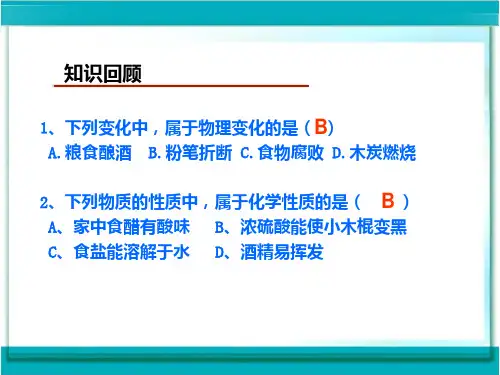 知识回顾

1、下列变化中，属于物理变化的是（B）
A.粮食酿酒　B.粉笔折断　C.食物腐败　D.木炭燃烧

2、下列物质的性质中，属于化学性质的是（　B　）
A、家中食醋有酸味　B、浓硫酸能使小木棍变黑
C、食盐能溶解于水　D、酒精易挥发